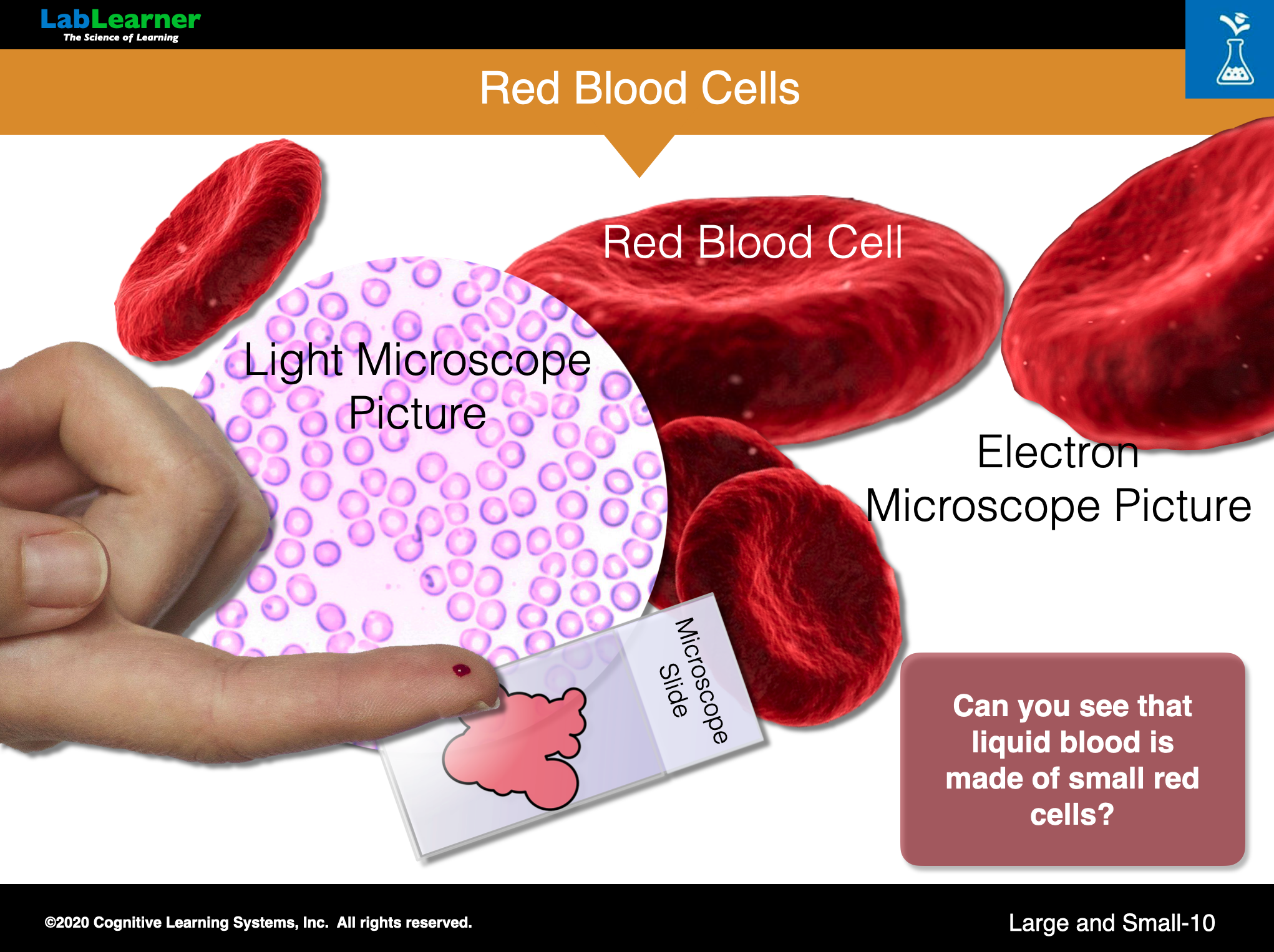 LabLearner
The Science of Learning

Red Blood Cells

Red Blood Cell

Light Microscope Picture

Electron Microscope Picture

Microscope Slide

Can you see that liquid blood is made of small red cells?

©2020 Cognitive Learning Systems, Inc. All rights reserved.

Large and Small-10